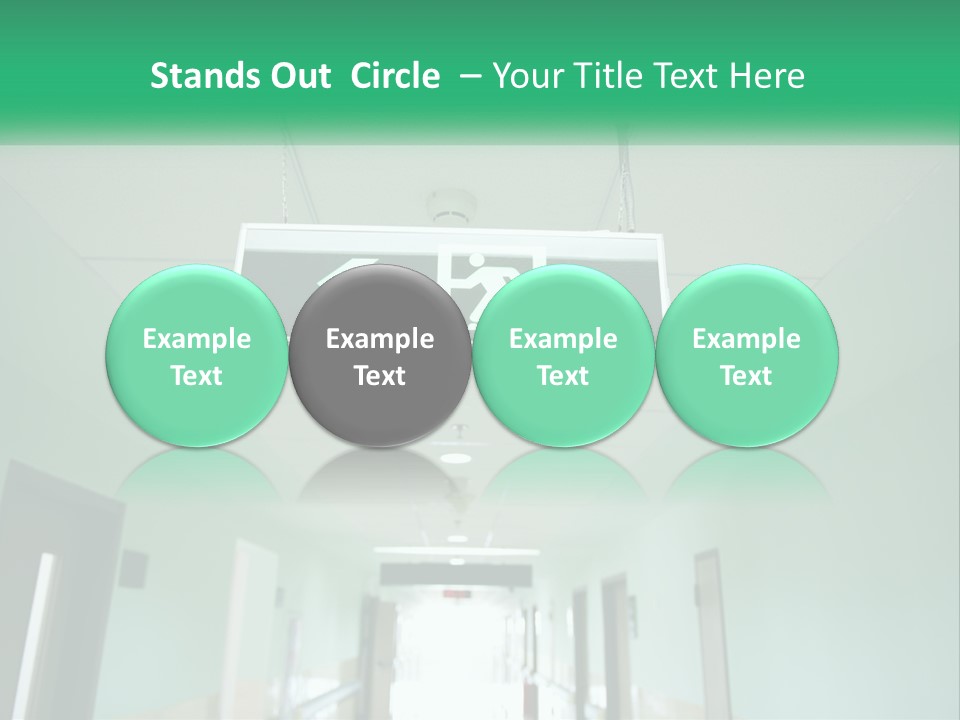 Stands Out Circle – Your Title Text Here

Example Text

Example Text

Example Text

Example Text